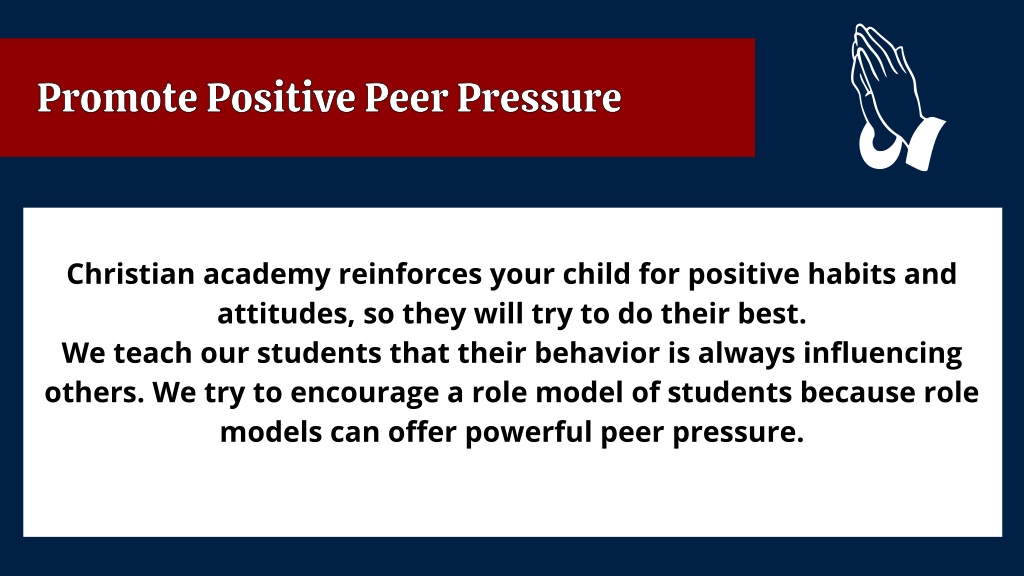 Promote Positive Peer Pressure

Christian academy reinforces your child for positive habits and attitudes, so they will try to do their best.
We teach our students that their behavior is always influencing others. We try to encourage a role model of students because role models can offer powerful peer pressure.